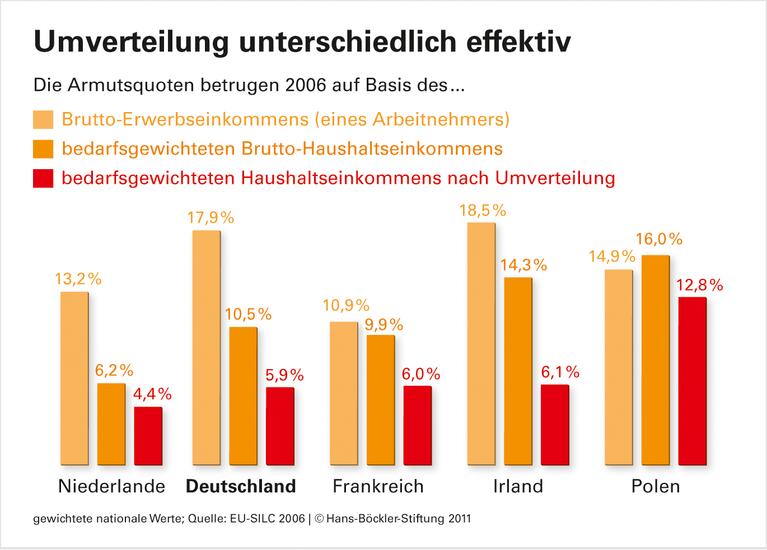 Umverteilung unterschiedlich effektiv

Die Armutsquoten betrugen 2006 auf Basis des...

Brutto-Erwerbseinkommens (eines Arbeitnehmers)

bedarfsgewichteten Brutto-Haushaltseinkommens

bedarfsgewichteten Haushaltseinkommens nach Umverteilung

13,2%
6,2%
4,4%
Niederlande

17,9%
10,5%
5,9%
Deutschland

10,9%
9,9%
6,0%
Frankreich

18,5%
14,3%
6,1%
Irland

14,9%
16,0%
12,8%
Polen

gewichtete nationale Werte; Quelle: EU-SILC 2006 | © Hans-Böckler-Stiftung 2011